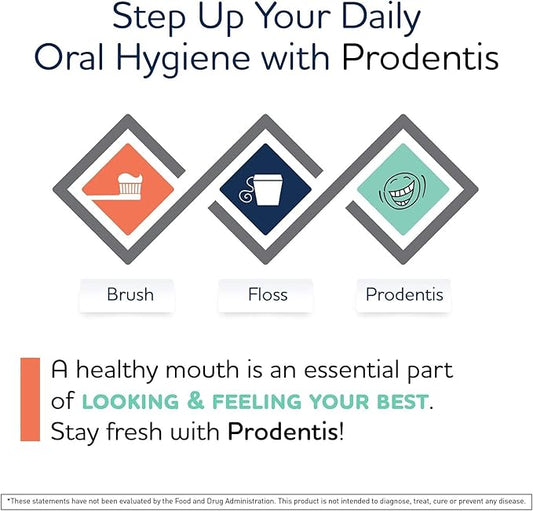 Step Up Your Daily Oral Hygiene with Prodentis

Brush

Floss

Prodentis

A healthy mouth is an essential part of LOOKING & FEELING YOUR BEST. Stay fresh with Prodentis!

*These statements have not been evaluated by the Food and Drug Administration. This product is not intended to diagnose, treat, cure or prevent any disease.